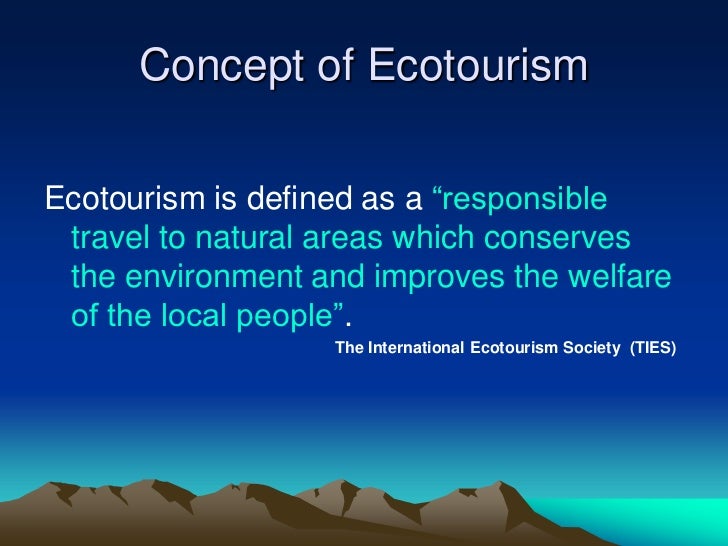 Concept of Ecotourism

Ecotourism is defined as a “responsible travel to natural areas which conserves the environment and improves the welfare of the local people”.

The International Ecotourism Society (TIES)